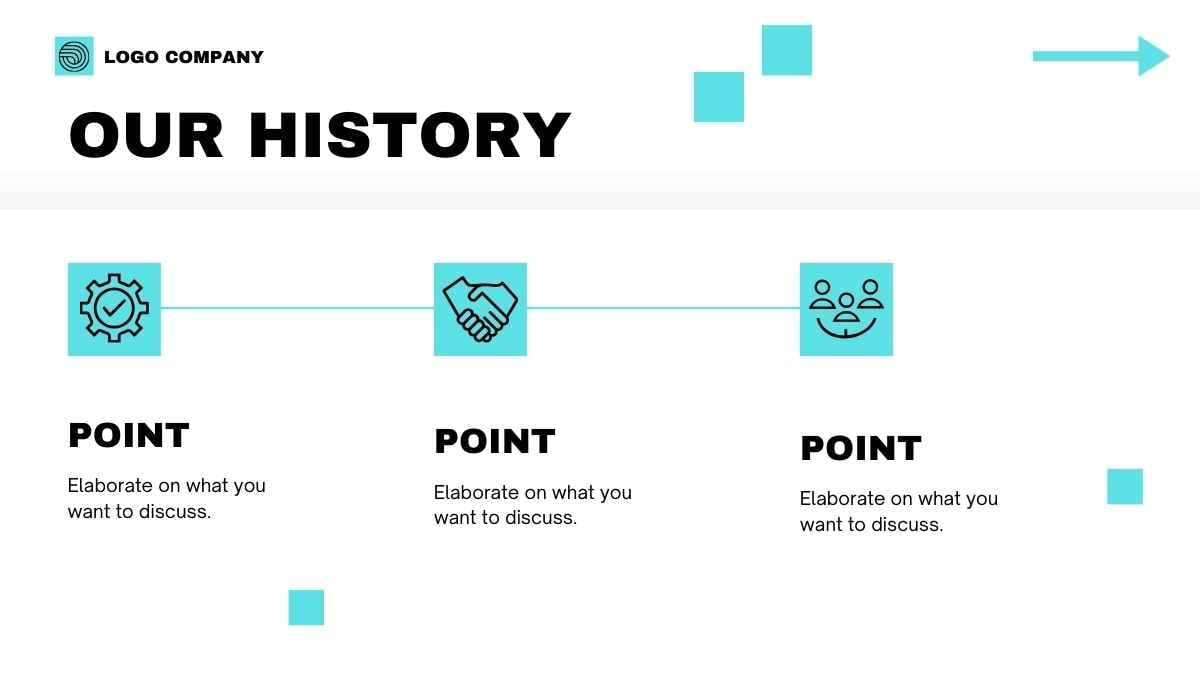 LOGO COMPANY

OUR HISTORY

POINT

Elaborate on what you want to discuss.

POINT

Elaborate on what you want to discuss.

POINT

Elaborate on what you want to discuss.